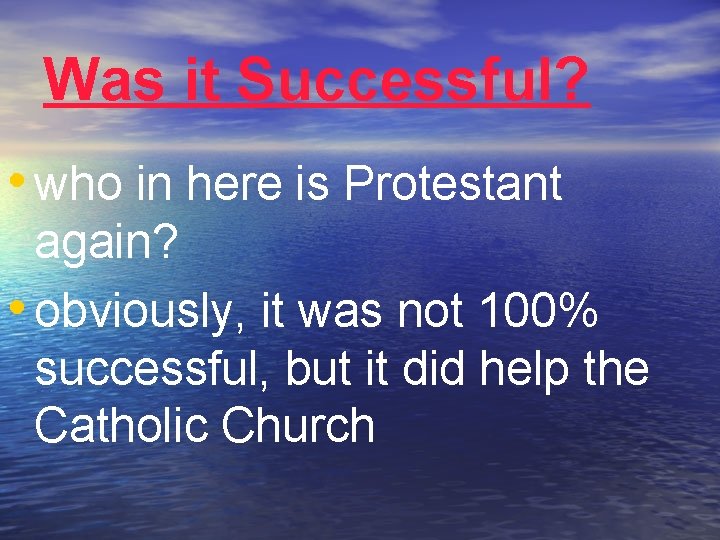 Was it Successful?

• who in here is Protestant again?

• obviously, it was not 100% successful, but it did help the Catholic Church